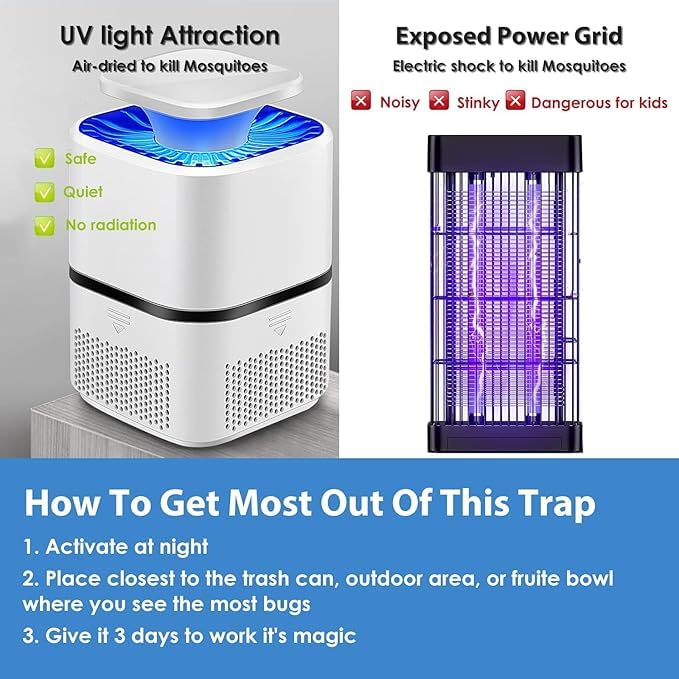 UV light Attraction
Air-dried to kill Mosquitoes

Safe
Quiet
No radiation

Exposed Power Grid
Electric shock to kill Mosquitoes

Noisy Stinky Dangerous for kids

How To Get Most Out Of This Trap

1. Activate at night
2. Place closest to the trash can, outdoor area, or fruite bowl where you see the most bugs
3. Give it 3 days to work it's magic